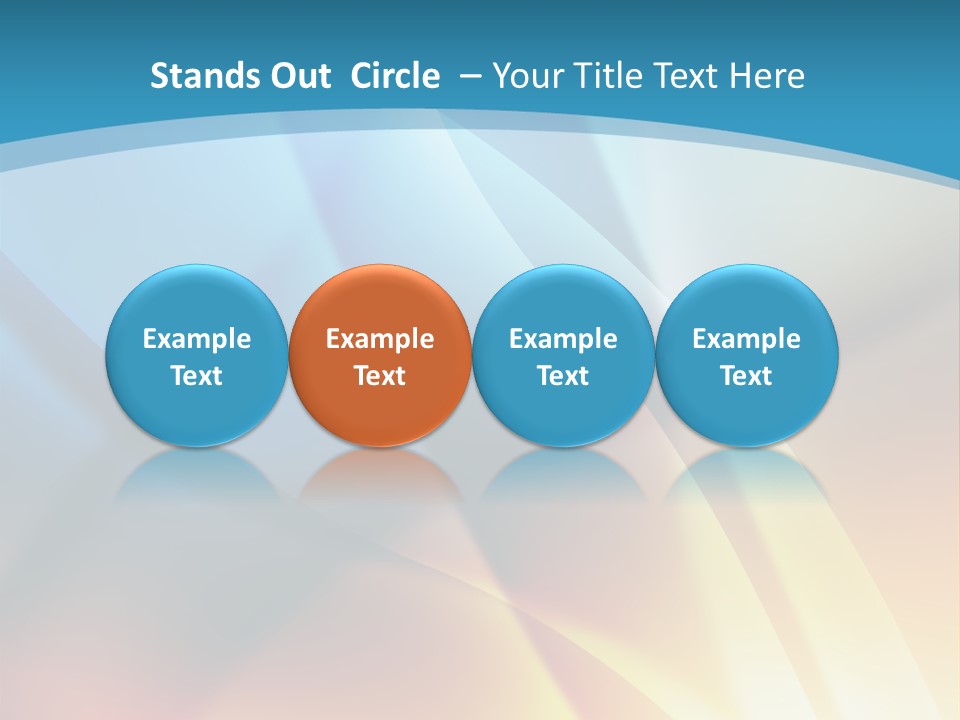 Stands Out Circle – Your Title Text Here

Example Text

Example Text

Example Text

Example Text